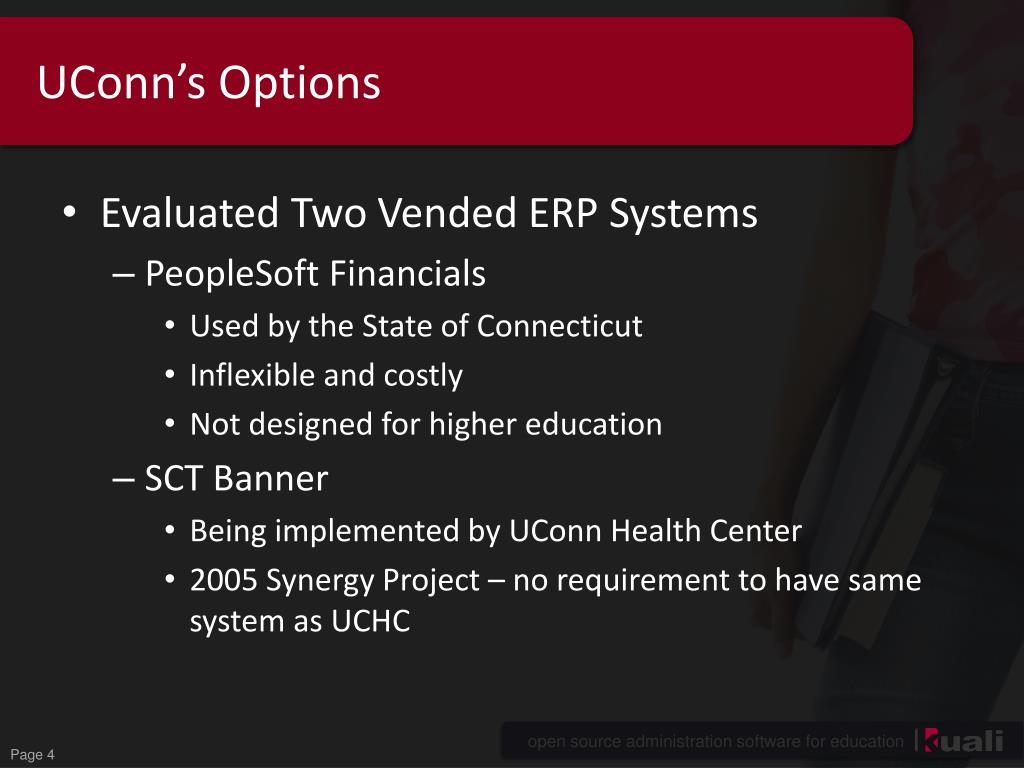 UConn's Options

• Evaluated Two Vended ERP Systems
– PeopleSoft Financials
• Used by the State of Connecticut
• Inflexible and costly
• Not designed for higher education
– SCT Banner
• Being implemented by UConn Health Center
• 2005 Synergy Project – no requirement to have same system as UCHC

Page 4

open source administration software for education | kuali